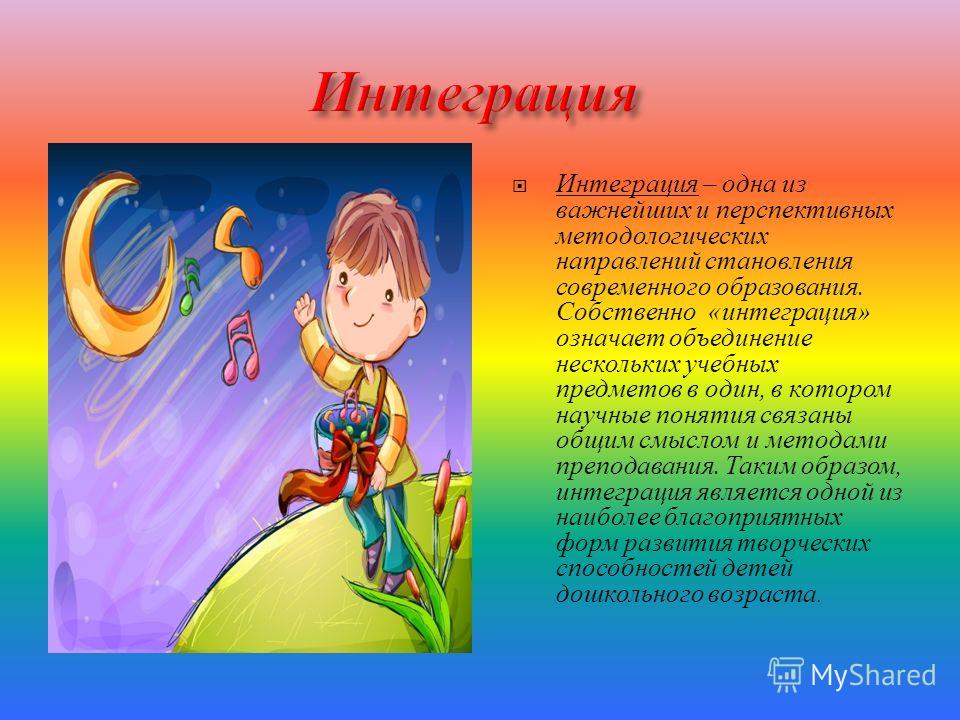 Интеграция

Интеграция – одна из важнейших и перспективных методологических направлений становления современного образования. Собственно «интеграция» означает объединение нескольких учебных предметов в один, в котором научные понятия связаны общим смыслом и методами преподавания. Таким образом, интеграция является одной из наиболее благоприятных форм развития творческих способностей детей дошкольного возраста.

MyShared